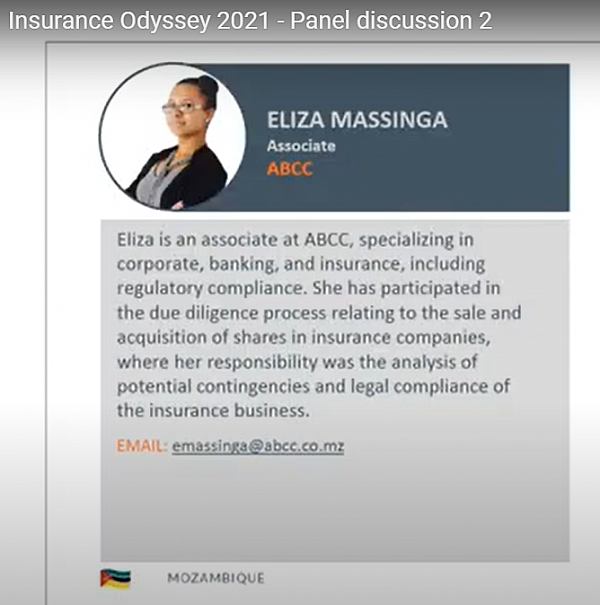 Insurance Odyssey 2021 - Panel discussion 2

ELIZA MASSINGA
Associate
ABCC

Eliza is an associate at ABCC, specializing in corporate, banking, and insurance, including regulatory compliance. She has participated in the due diligence process relating to the sale and acquisition of shares in insurance companies, where her responsibility was the analysis of potential contingencies and legal compliance of the insurance business.

EMAIL: emassinga@abcc.co.mz

MOZAMBIQUE